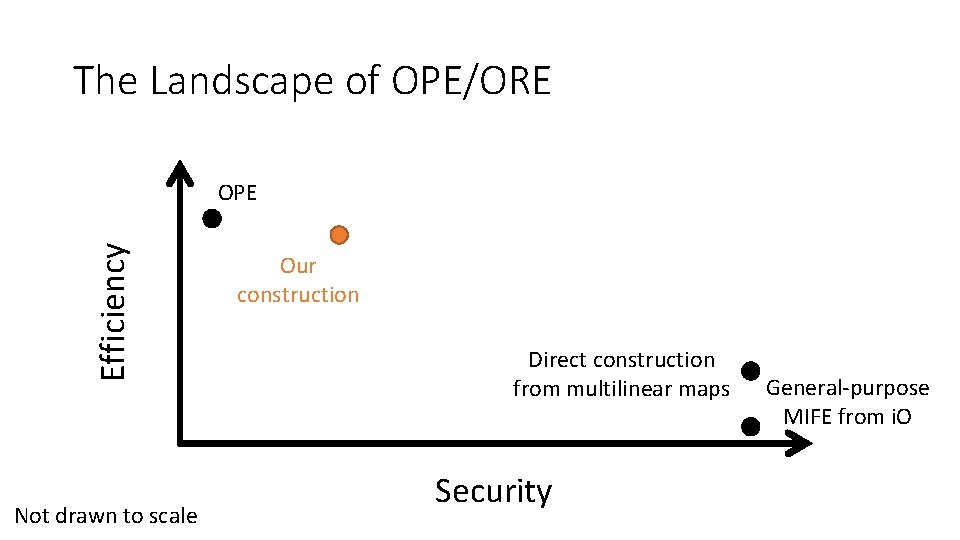 The Landscape of OPE/ORE

Efficiency

OPE

Our construction

Direct construction from multilinear maps

General-purpose MIFE from iO

Security

Not drawn to scale